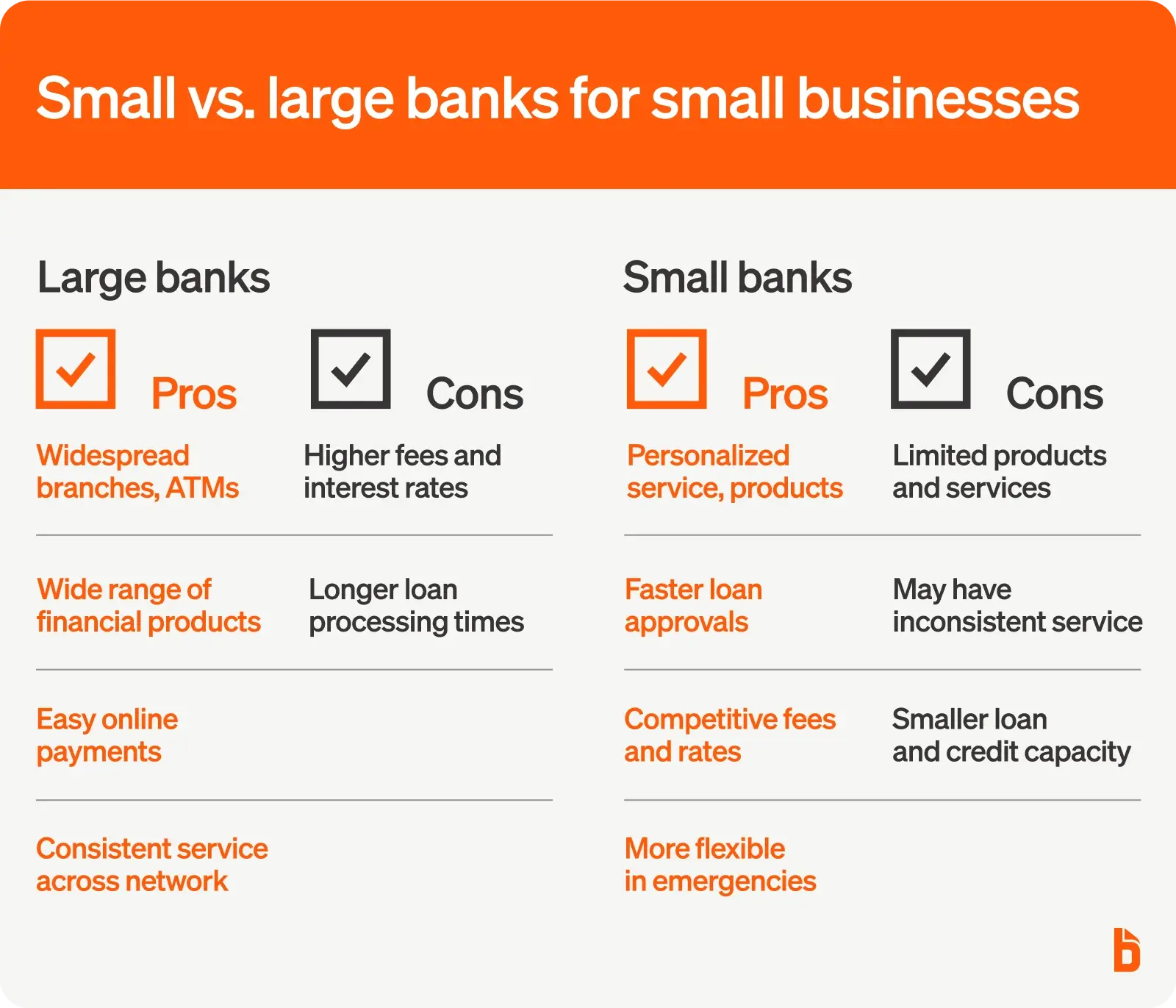 Small vs. large banks for small businesses

Large banks

| Pros | Cons |
|---|---|
| Widespread branches, ATMs | Higher fees and interest rates |
| Wide range of financial products | Longer loan processing times |
| Easy online payments | |
| Consistent service across network | |

Small banks

| Pros | Cons |
|---|---|
| Personalized service, products | Limited products and services |
| Faster loan approvals | May have inconsistent service |
| Competitive fees and rates | Smaller loan and credit capacity |
| More flexible in emergencies | |

b